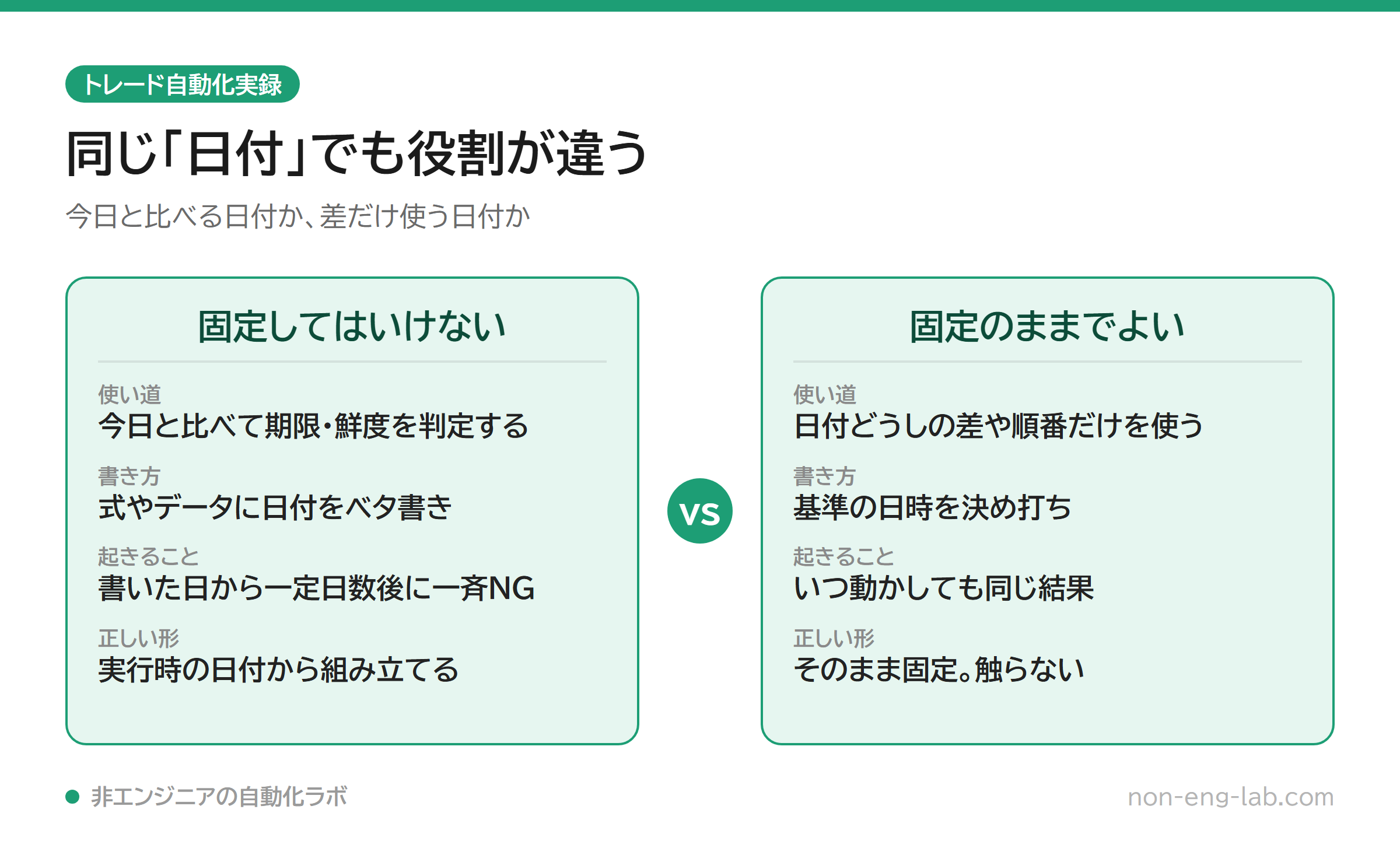 トレード自動化実録

同じ「日付」でも役割が違う

今日と比べる日付か、差だけ使う日付か

固定してはいけない

使い道
今日と比べて期限・鮮度を判定する

書き方
式やデータに日付をベタ書き

起きること
書いた日から一定日数後に一斉NG

正しい形
実行時の日付から組み立てる

VS

固定のままでよい

使い道
日付どうしの差や順番だけを使う

書き方
基準の日時を決め打ち

起きること
いつ動かしても同じ結果

正しい形
そのまま固定。触らない

非エンジニアの自動化ラボ

non-eng-lab.com